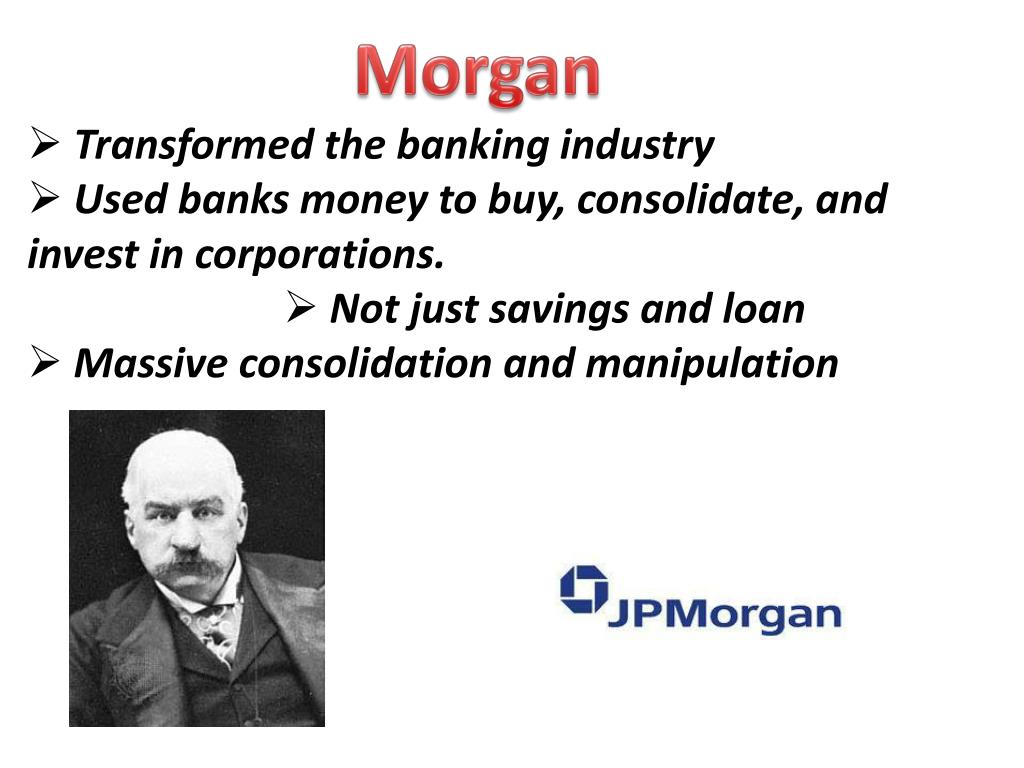 Morgan

➢ Transformed the banking industry
➢ Used banks money to buy, consolidate, and invest in corporations.
➢ Not just savings and loan
➢ Massive consolidation and manipulation

JPMorgan